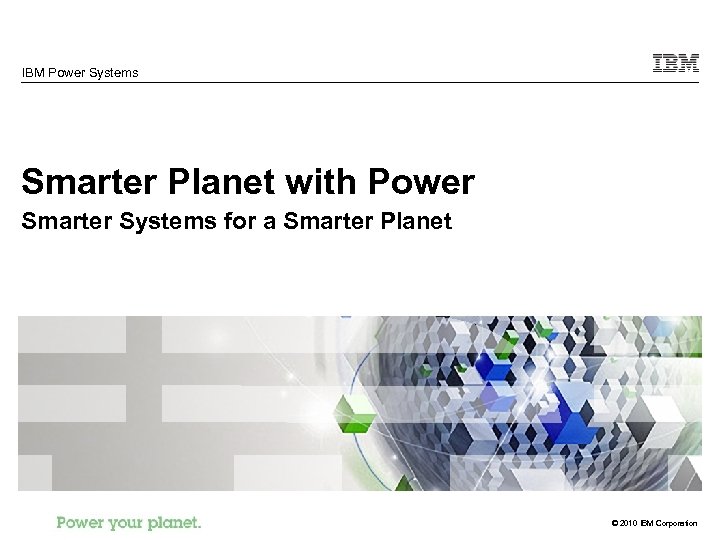 IBM Power Systems

IBM

Smarter Planet with Power

Smarter Systems for a Smarter Planet

Power your planet.

© 2010 IBM Corporation